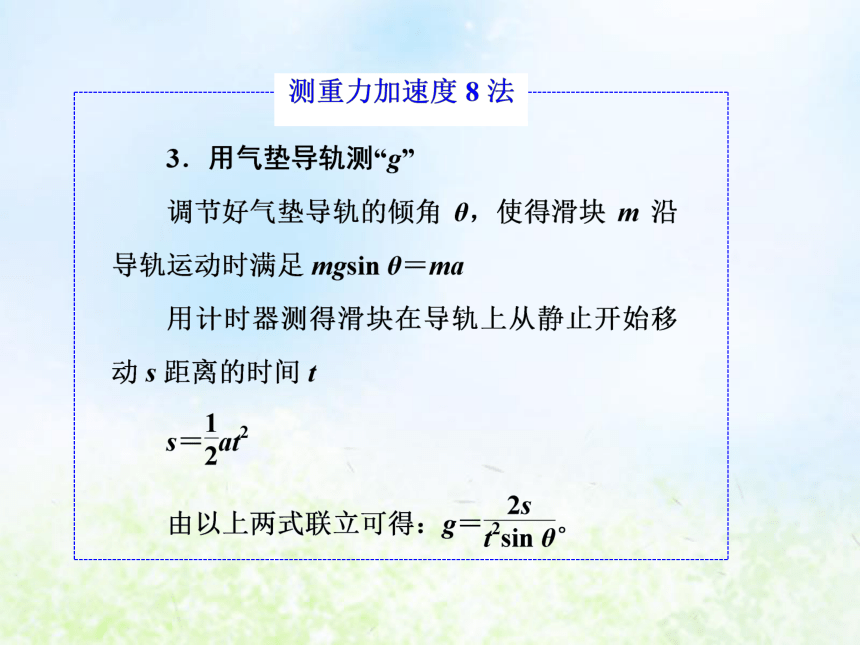 测重力加速度 8 法

3．用气垫导轨测“$g$”

调节好气垫导轨的倾角 $\theta$，使得滑块 $m$ 沿导轨运动时满足 $mg\sin\theta=ma$

用计时器测得滑块在导轨上从静止开始移动 $s$ 距离的时间 $t$

$s=\frac{1}{2}at^2$

由以上两式联立可得：$g=\frac{2s}{t^2\sin\theta}$。